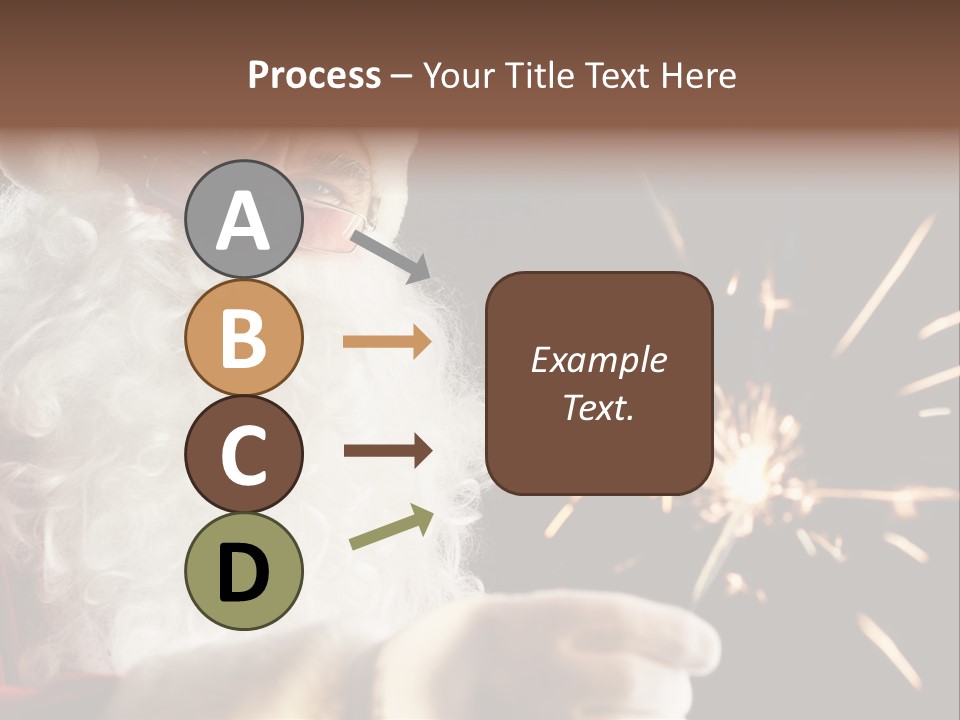 Process – Your Title Text Here

A

B

C

D

Example Text.